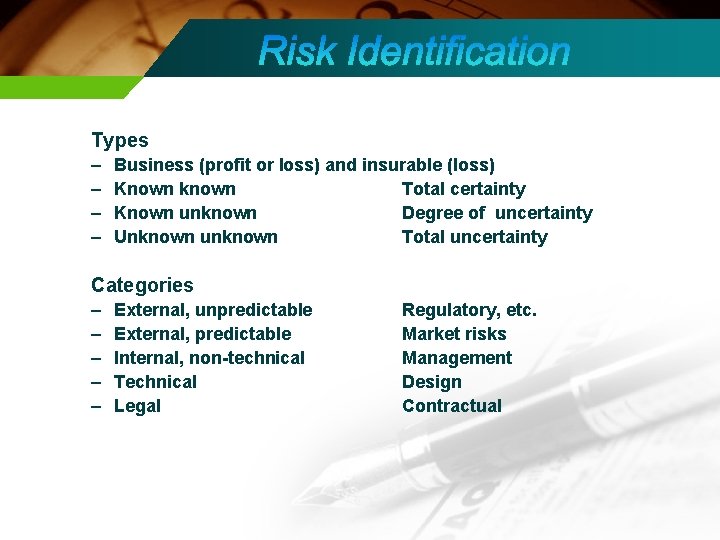 Risk Identification

Types
– Business (profit or loss) and insurable (loss)
– Known known Total certainty
– Known unknown Degree of uncertainty
– Unknown unknown Total uncertainty

Categories
– External, unpredictable Regulatory, etc.
– External, predictable Market risks
– Internal, non-technical Management
– Technical Design
– Legal Contractual